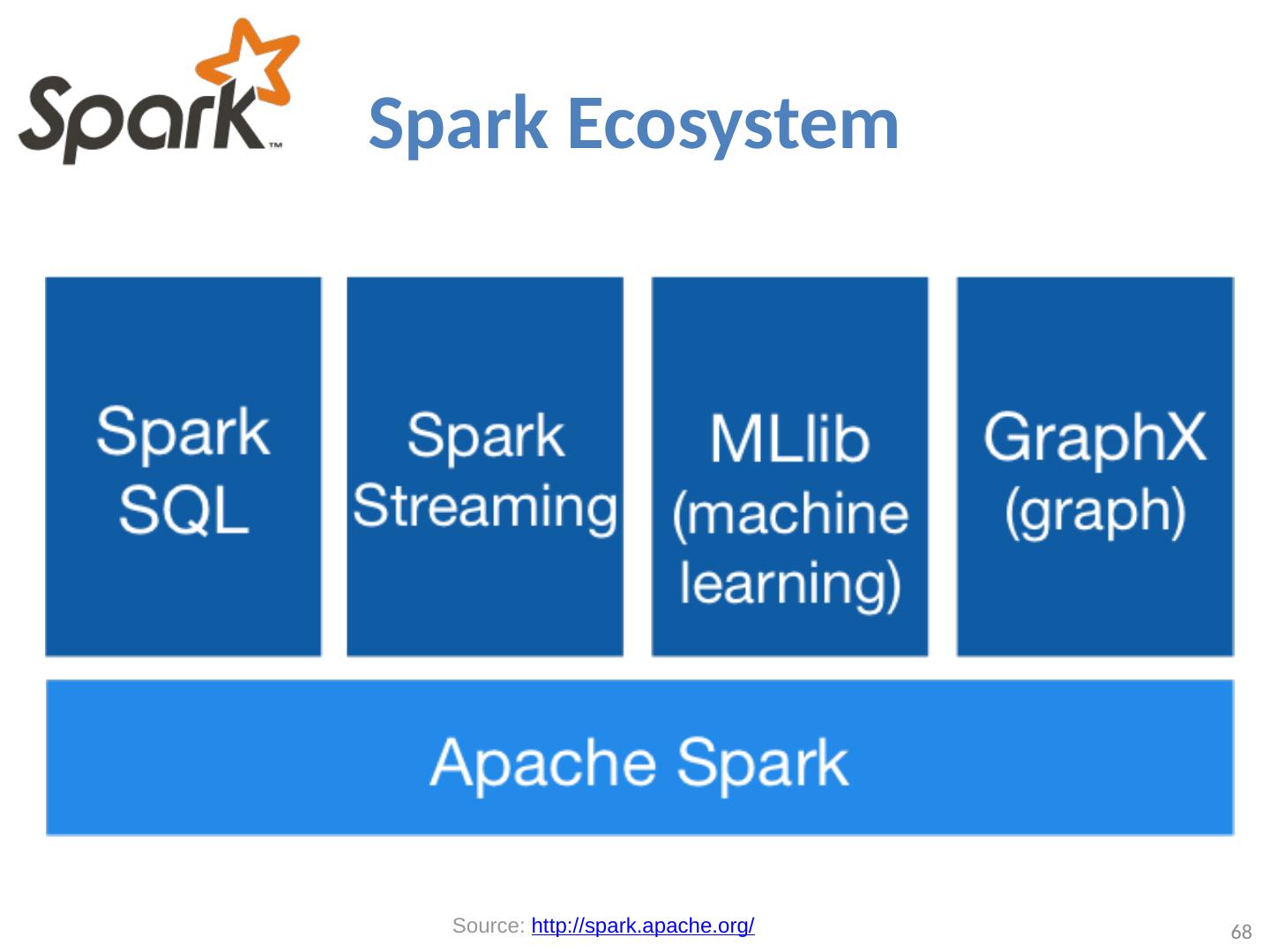 Spark™

Spark Ecosystem

Spark SQL

Spark Streaming

MLlib (machine learning)

GraphX (graph)

Apache Spark

Source: http://spark.apache.org/

68